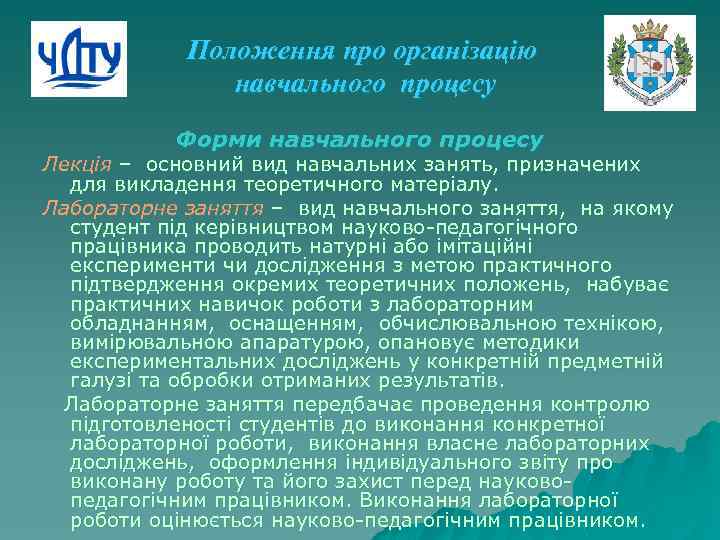 ЧДТУ

Положення про організацію навчального процесу

Форми навчального процесу

Лекція – основний вид навчальних занять, призначених для викладення теоретичного матеріалу.

Лабораторне заняття – вид навчального заняття, на якому студент під керівництвом науково-педагогічного працівника проводить натурні або імітаційні експерименти чи дослідження з метою практичного підтвердження окремих теоретичних положень, набуває практичних навичок роботи з лабораторним обладнанням, оснащенням, обчислювальною технікою, вимірювальною апаратурою, опановує методики експериментальних досліджень у конкретній предметній галузі та обробки отриманих результатів.

Лабораторне заняття передбачає проведення контролю підготовленості студентів до виконання конкретної лабораторної роботи, виконання власне лабораторних досліджень, оформлення індивідуального звіту про виконану роботу та його захист перед науково-педагогічним працівником. Виконання лабораторної роботи оцінюється науково-педагогічним працівником.